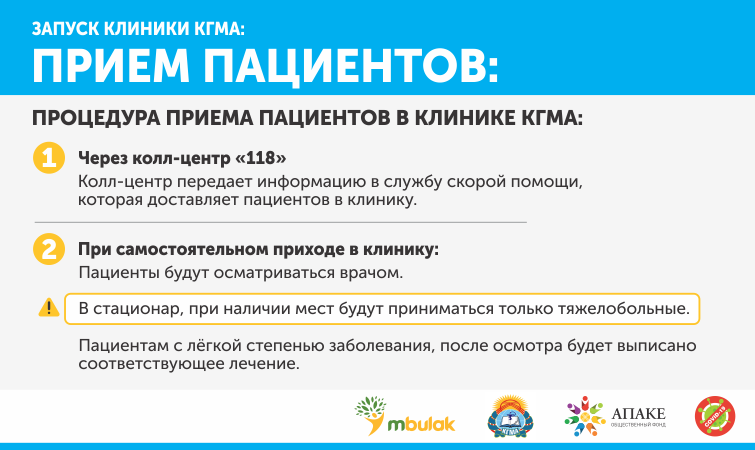 ЗАПУСК КЛИНИКИ КГМА:
ПРИЕМ ПАЦИЕНТОВ:

ПРОЦЕДУРА ПРИЕМА ПАЦИЕНТОВ В КЛИНИКЕ КГМА:

1 Через колл-центр «118»
Колл-центр передает информацию в службу скорой помощи, которая доставляет пациентов в клинику.

2 При самостоятельном приходе в клинику:
Пациенты будут осматриваться врачом.

В стационар, при наличии мест будут приниматься только тяжелобольные.

Пациентам с лёгкой степенью заболевания, после осмотра будет выписано соответствующее лечение.

mbulak

КГМА

АПАКЕ
ОБЩЕСТВЕННЫЙ ФОНД

COVID-19